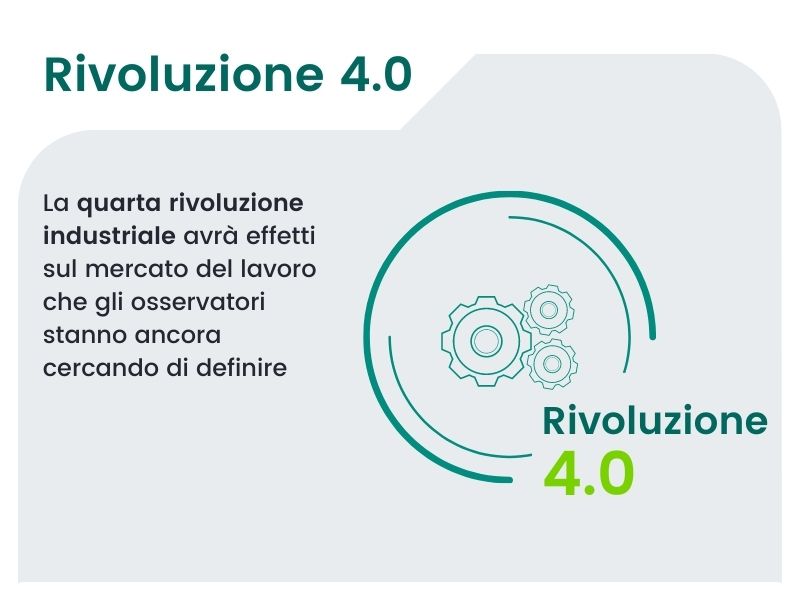 Rivoluzione 4.0

La quarta rivoluzione industriale avrà effetti sul mercato del lavoro che gli osservatori stanno ancora cercando di definire

Rivoluzione
4.0